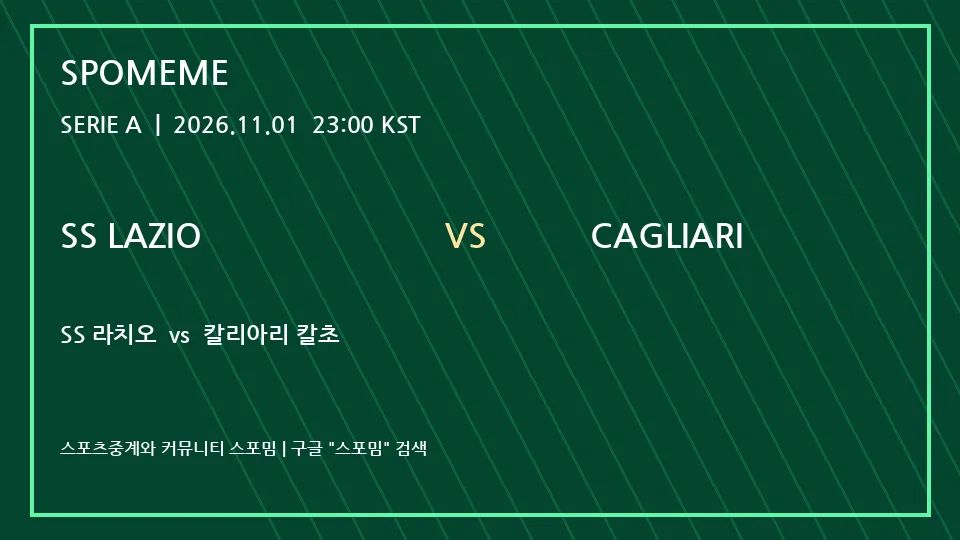 SPOMEME

SERIE A | 2026.11.01 23:00 KST

SS LAZIO VS CAGLIARI

SS 라치오 vs 칼리아리 칼초

스포츠중계와 커뮤니티 스포밈 | 구글 "스포밈" 검색